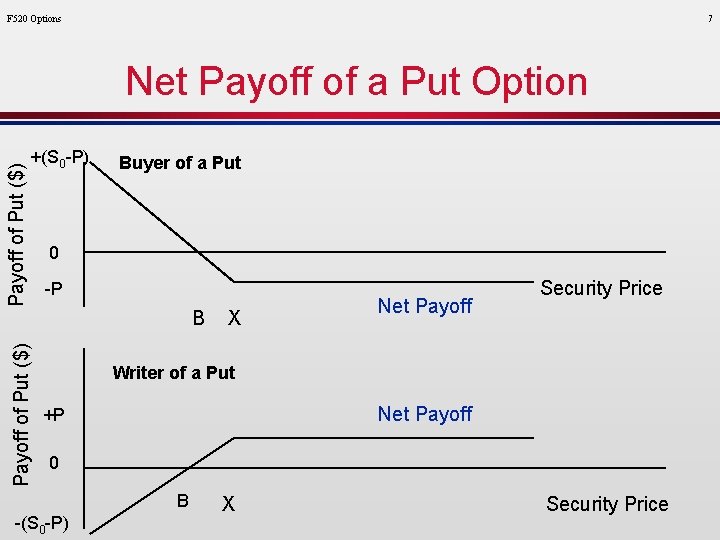 F520 Options

7

Net Payoff of a Put Option

Payoff of Put ($)

$+(S_0-P)$

Buyer of a Put

0

-P

Security Price

Net Payoff

B X

Payoff of Put ($)

Writer of a Put

+P

Net Payoff

0

B X

Security Price

$-(S_0-P)$